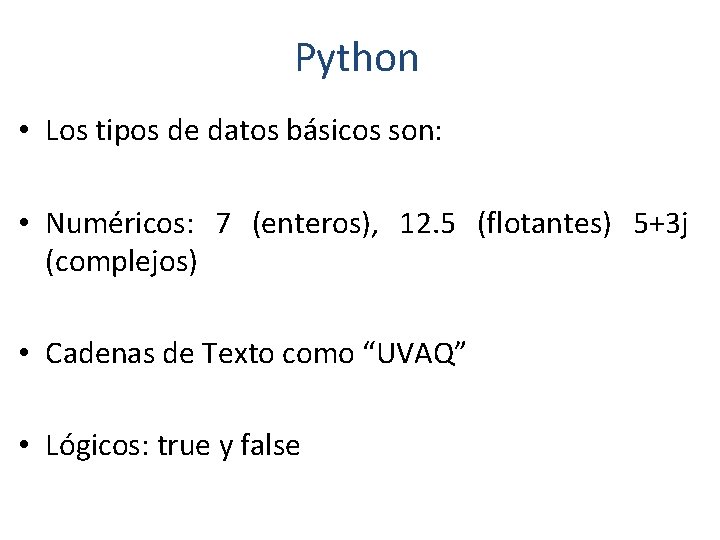 Python

• Los tipos de datos básicos son:

• Numéricos: 7 (enteros), 12.5 (flotantes) 5+3j (complejos)

• Cadenas de Texto como “UVAQ”

• Lógicos: true y false